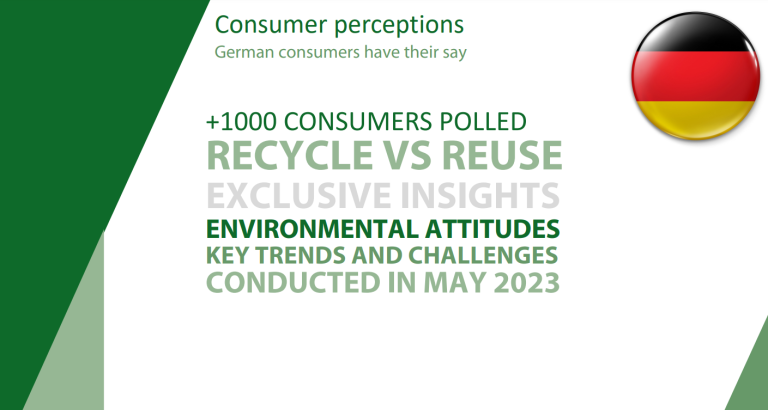 Consumer perceptions
German consumers have their say

+1000 CONSUMERS POLLED
RECYCLE VS REUSE
EXCLUSIVE INSIGHTS
ENVIRONMENTAL ATTITUDES
KEY TRENDS AND CHALLENGES
CONDUCTED IN MAY 2023